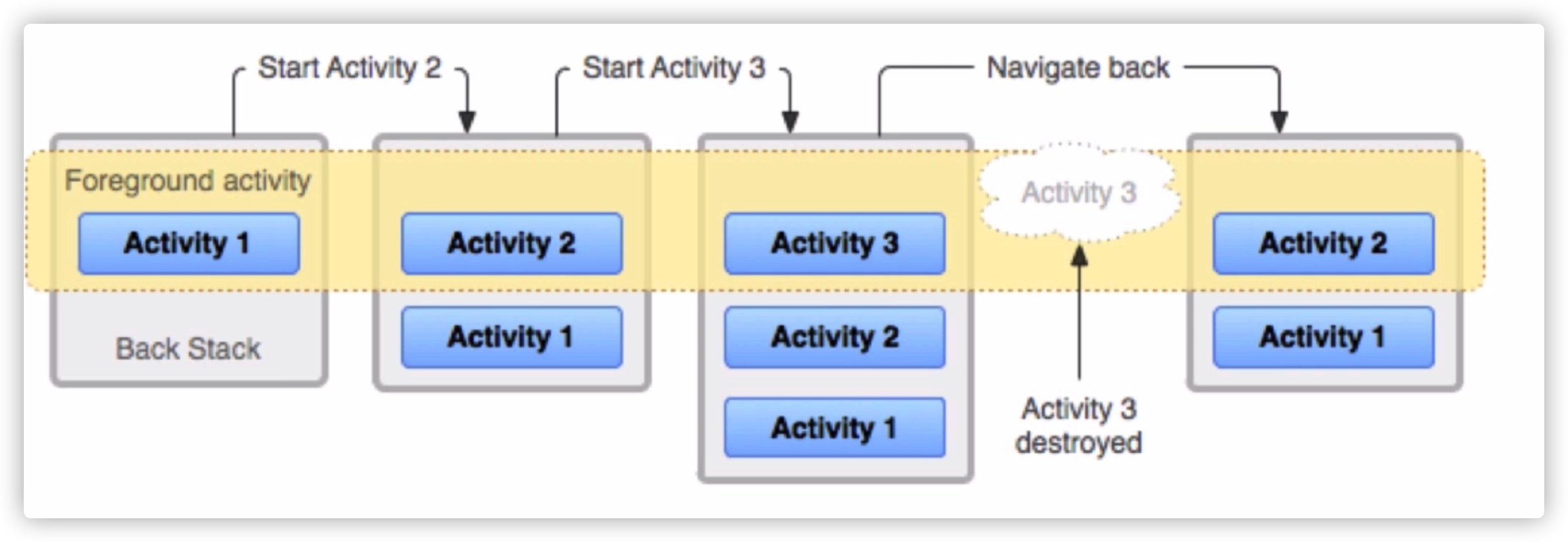 Start Activity 2

Start Activity 3

Navigate back

Foreground activity

Activity 1

Back Stack

Activity 2

Activity 1

Activity 3

Activity 2

Activity 1

Activity 3

Activity 3 destroyed

Activity 2

Activity 1